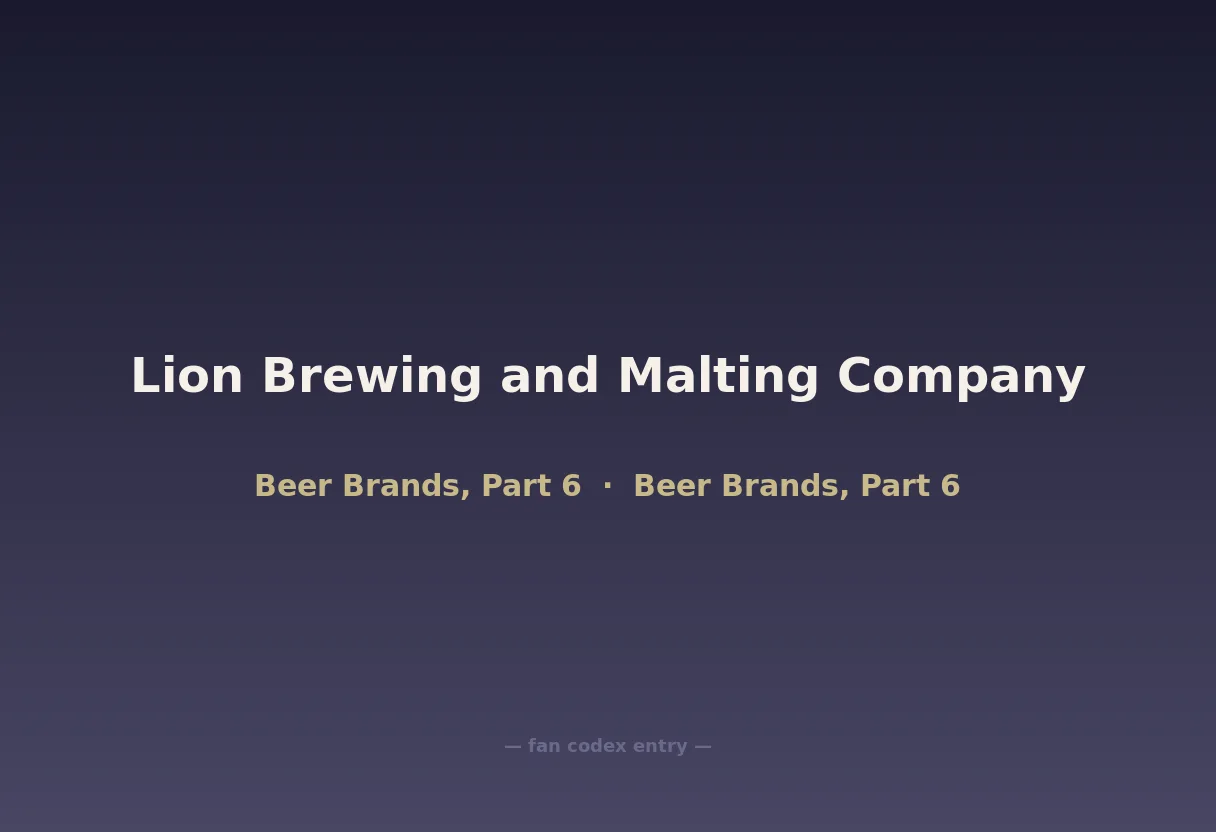 Lion Brewing and Malting Company

Beer Brands, Part 6 · Beer Brands, Part 6

— fan codex entry —